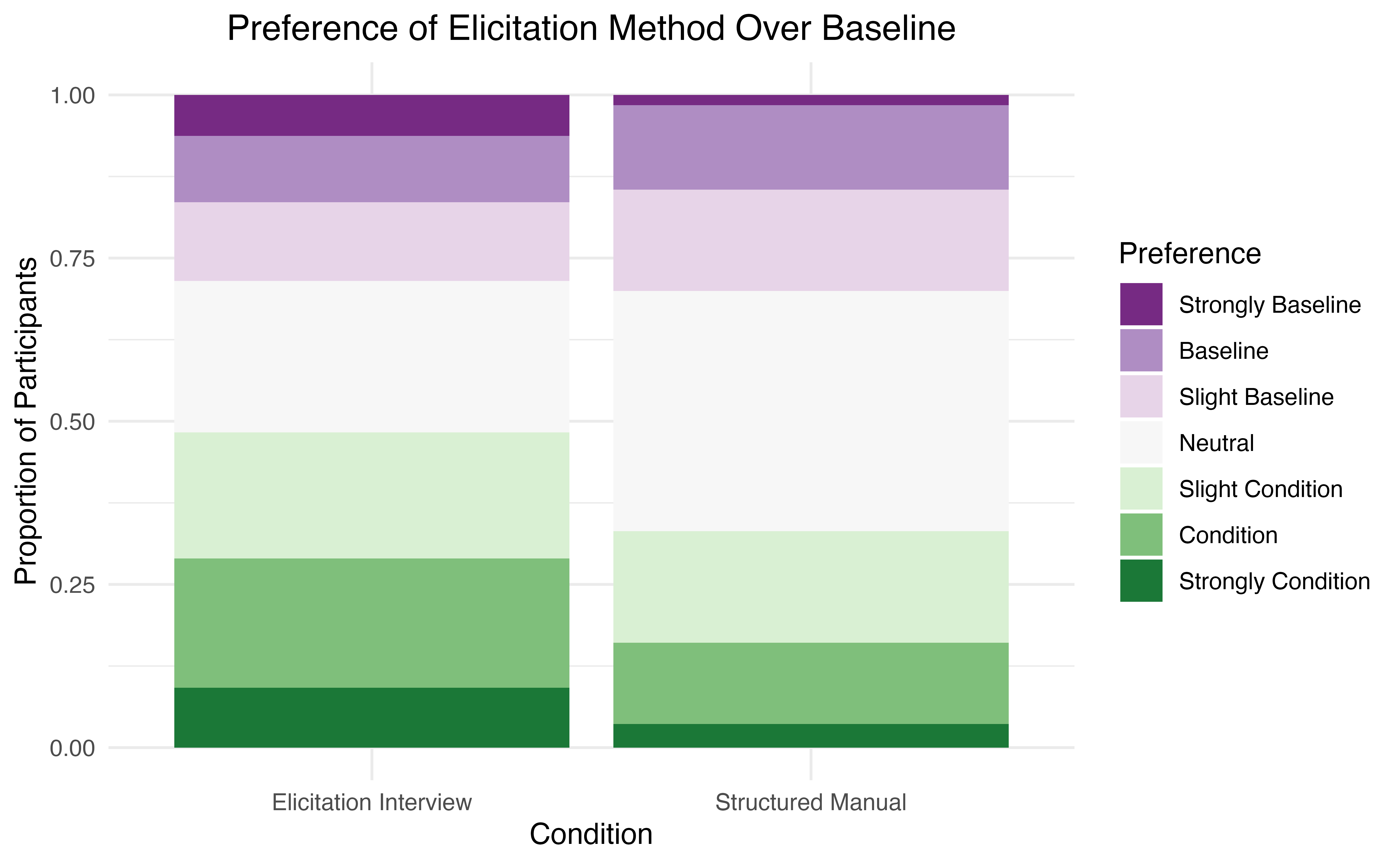 Preference of Elicitation Method Over Baseline

Proportion of Participants

1.00
0.75
0.50
0.25
0.00

Elicitation Interview
Structured Manual

Condition

Preference
Strongly Baseline
Baseline
Slight Baseline
Neutral
Slight Condition
Condition
Strongly Condition